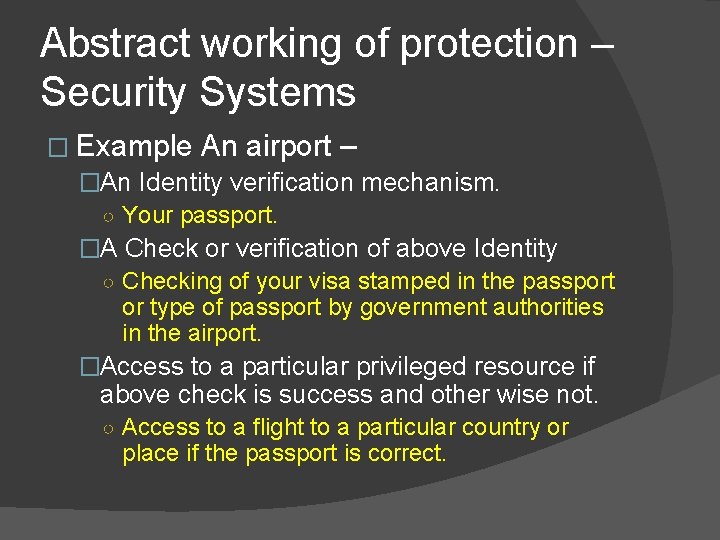 Abstract working of protection – Security Systems

□ Example An airport –

□An Identity verification mechanism.

○ Your passport.

□A Check or verification of above Identity

○ Checking of your visa stamped in the passport or type of passport by government authorities in the airport.

□Access to a particular privileged resource if above check is success and other wise not.

○ Access to a flight to a particular country or place if the passport is correct.